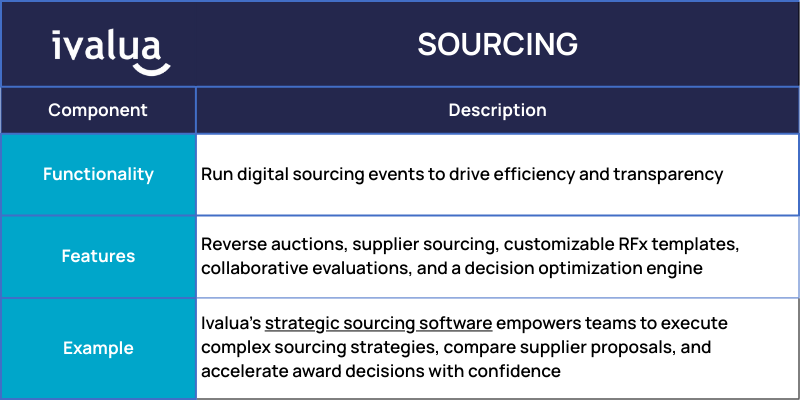 | ivalua | SOURCING |
|---|---|
| Component | Description |
| Functionality | Run digital sourcing events to drive efficiency and transparency |
| Features | Reverse auctions, supplier sourcing, customizable RFx templates, collaborative evaluations, and a decision optimization engine |
| Example | Ivalua's strategic sourcing software empowers teams to execute complex sourcing strategies, compare supplier proposals, and accelerate award decisions with confidence |